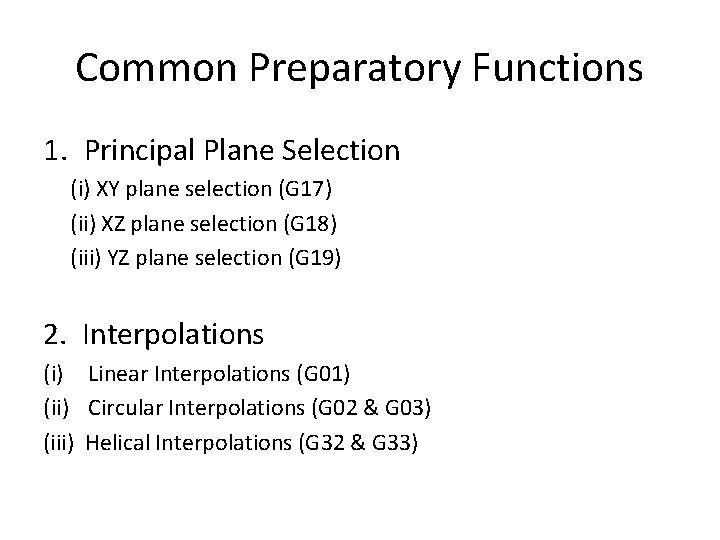 Common Preparatory Functions

1. Principal Plane Selection
(i) XY plane selection (G17)
(ii) XZ plane selection (G18)
(iii) YZ plane selection (G19)

2. Interpolations
(i) Linear Interpolations (G01)
(ii) Circular Interpolations (G02 & G03)
(iii) Helical Interpolations (G32 & G33)